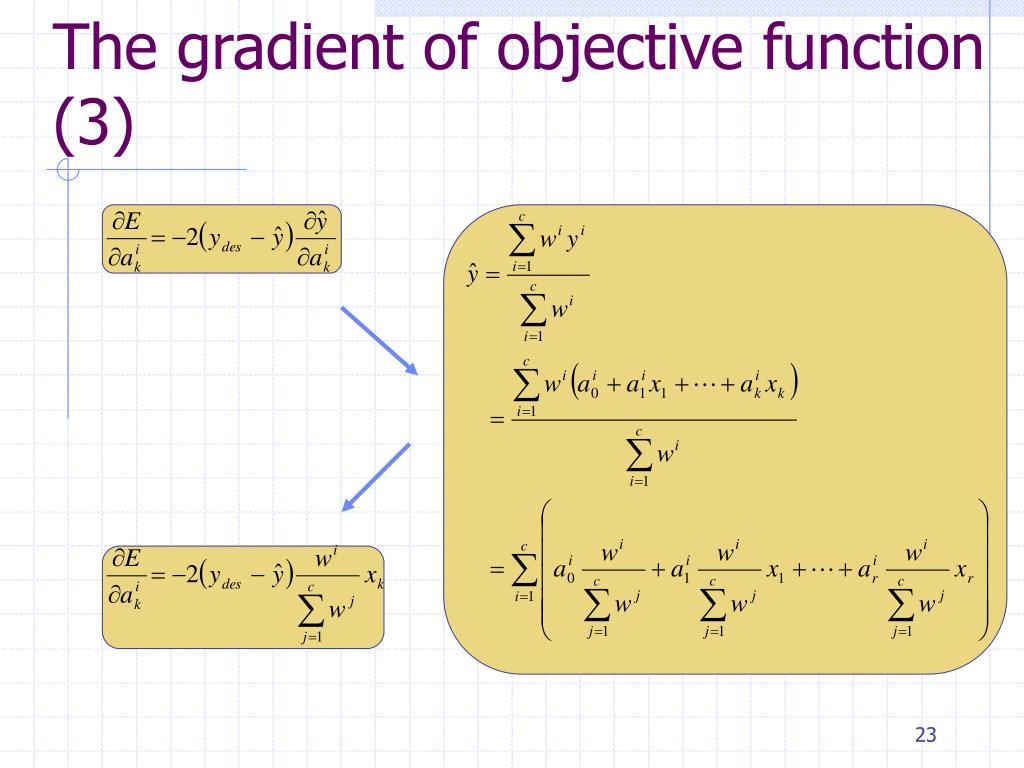 The gradient of objective function (3)

$\frac{\partial E}{\partial a_k^i} = -2\left(y_{des} - \hat{y}\right)\frac{\partial \hat{y}}{\partial a_k^i}$

$\hat{y} = \frac{\sum_{i=1}^{c} w^i y^i}{\sum_{i=1}^{c} w^i}$

$= \frac{\sum_{i=1}^{c} w^i \left(a_0^i + a_1^i x_1 + \cdots + a_k^i x_k\right)}{\sum_{i=1}^{c} w^i}$

$= \sum_{i=1}^{c} \left( a_0^i \frac{w^i}{\sum_{j=1}^{c} w^j} + a_1^i \frac{w^i}{\sum_{j=1}^{c} w^j} x_1 + \cdots + a_r^i \frac{w^i}{\sum_{j=1}^{c} w^j} x_r \right)$

$\frac{\partial E}{\partial a_k^i} = -2\left(y_{des} - \hat{y}\right)\frac{w^i}{\sum_{j=1}^{c} w^j} x_k$

23